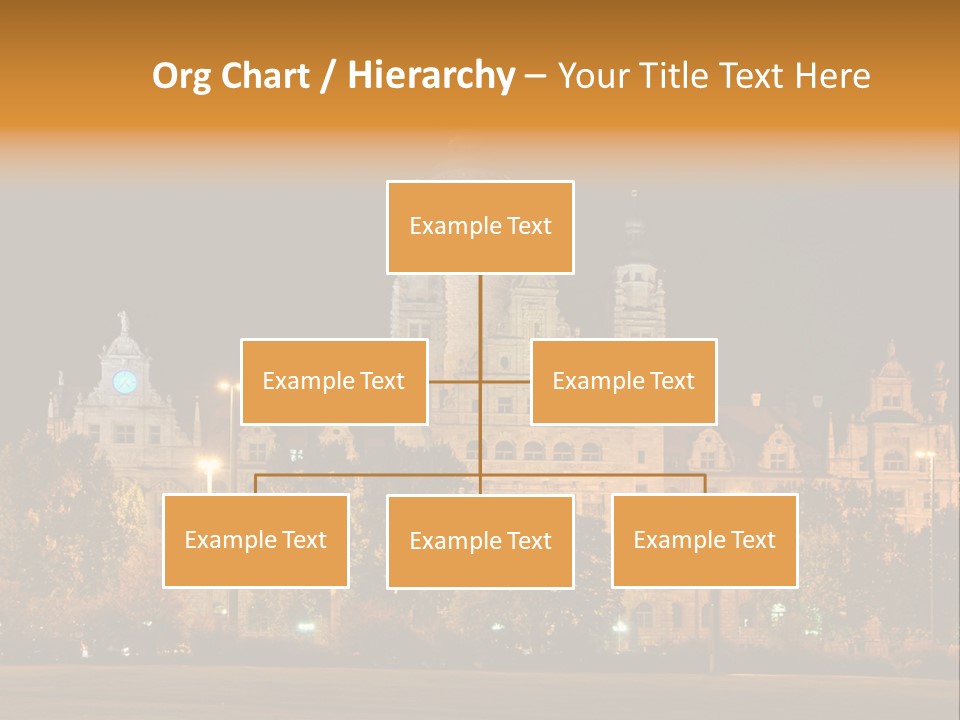 Org Chart / Hierarchy – Your Title Text Here

Example Text

Example Text

Example Text

Example Text

Example Text

Example Text